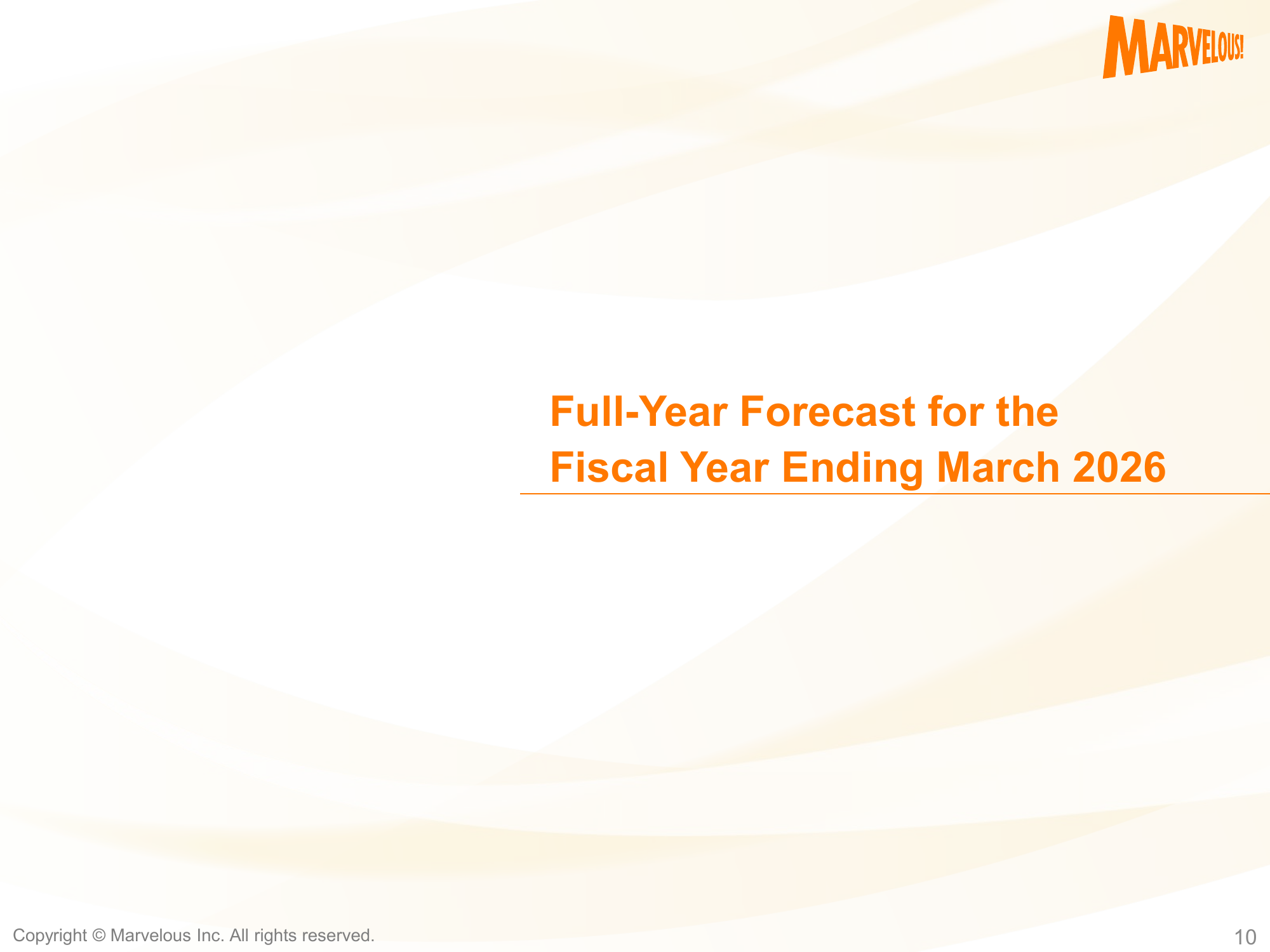 MARVELOUS!

Full-Year Forecast for the
Fiscal Year Ending March 2026

Copyright © Marvelous Inc. All rights reserved.

10